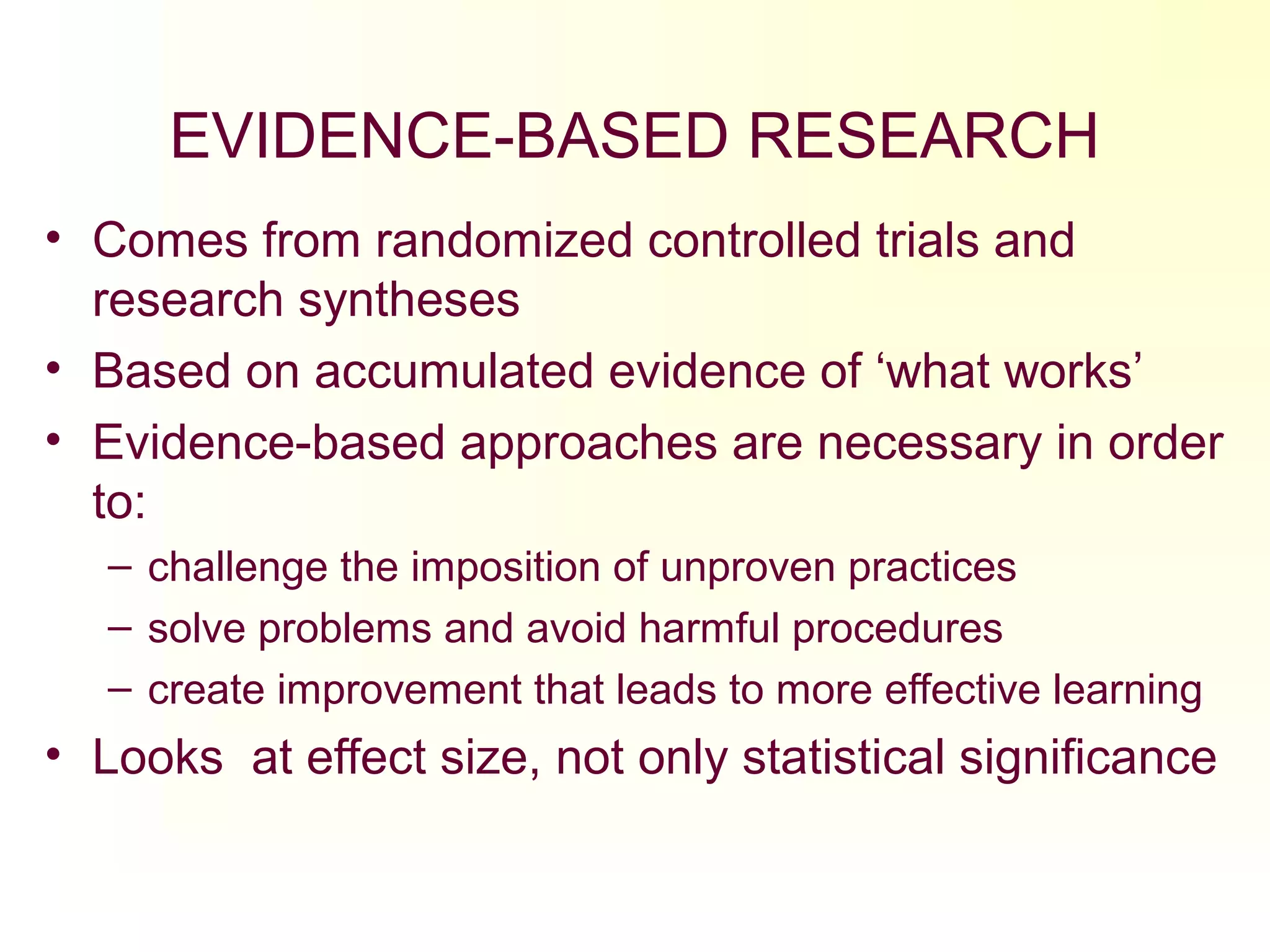 EVIDENCE-BASED RESEARCH

• Comes from randomized controlled trials and research syntheses
• Based on accumulated evidence of ‘what works’
• Evidence-based approaches are necessary in order to:
– challenge the imposition of unproven practices
– solve problems and avoid harmful procedures
– create improvement that leads to more effective learning
• Looks  at effect size, not only statistical significance